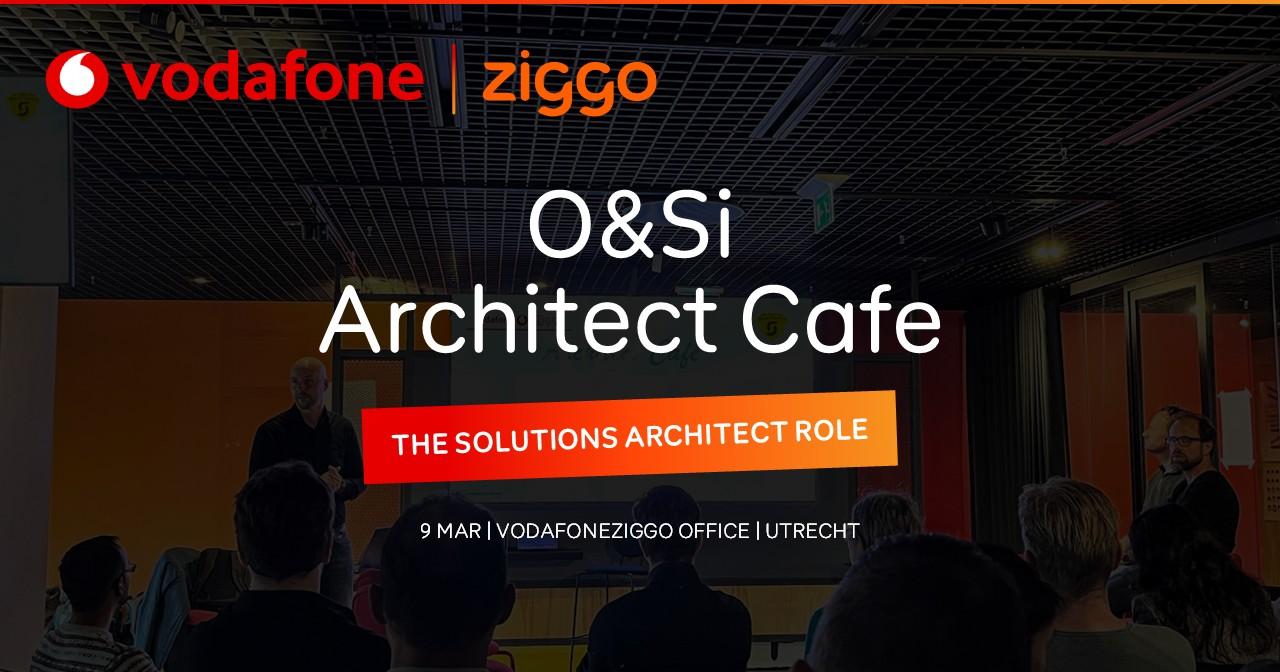 vodafone | ziggo

O&Si
Architect Cafe

THE SOLUTIONS ARCHITECT ROLE

9 MAR | VODAFONEZIGGO OFFICE | UTRECHT